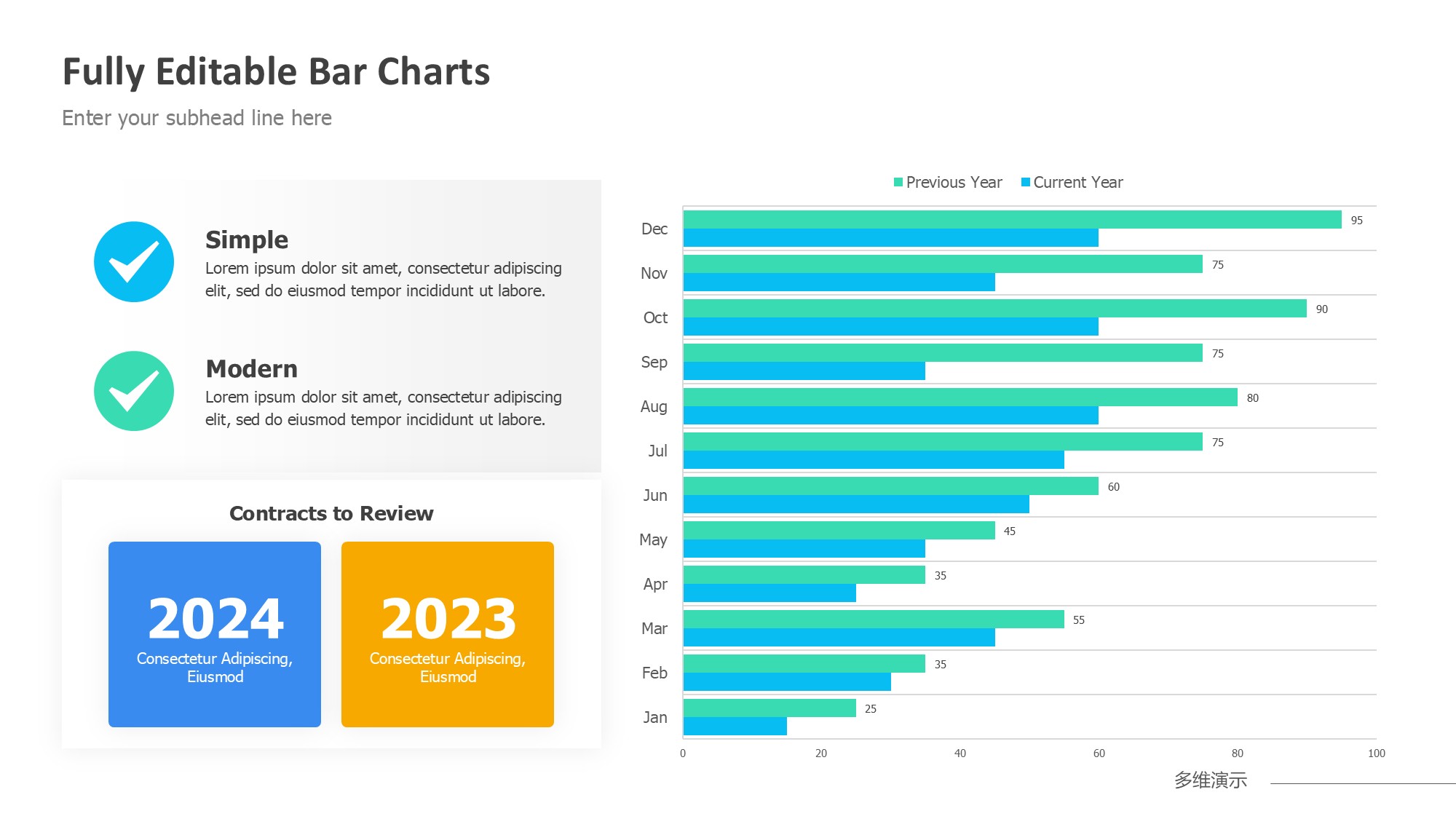 Fully Editable Bar Charts

Enter your subhead line here

Simple
Lorem ipsum dolor sit amet, consectetur adipiscing elit, sed do eiusmod tempor incididunt ut labore.

Modern
Lorem ipsum dolor sit amet, consectetur adipiscing elit, sed do eiusmod tempor incididunt ut labore.

Contracts to Review

2024
Consectetur Adipiscing, Eiusmod

2023
Consectetur Adipiscing, Eiusmod

Previous Year Current Year

Dec 95
Nov 75
Oct 90
Sep 75
Aug 80
Jul 75
Jun 60
May 45
Apr 35
Mar 55
Feb 35
Jan 25

0 20 40 60 80 100

多维演示